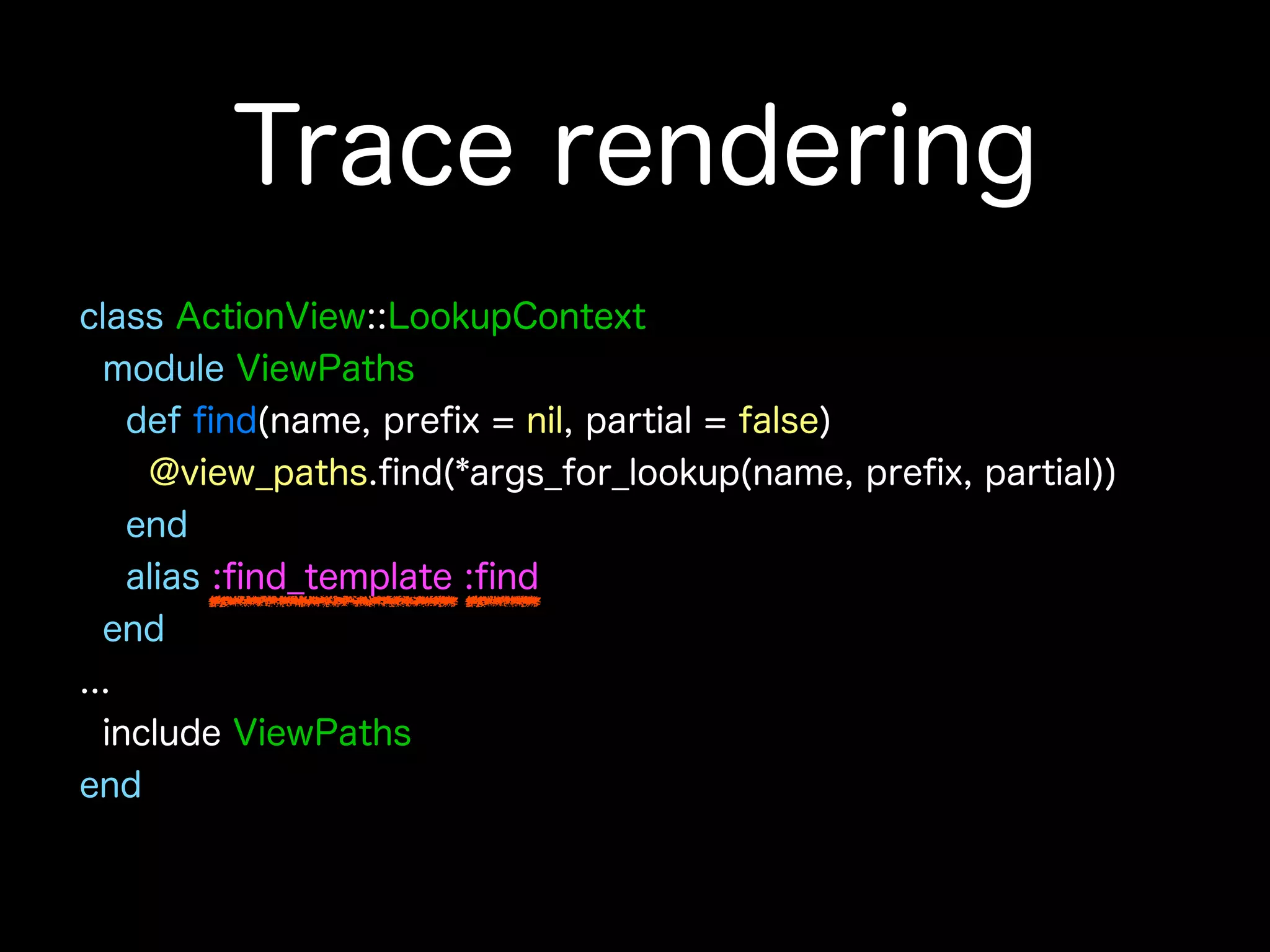 Trace rendering

class ActionView::LookupContext
  module ViewPaths
    def find(name, prefix = nil, partial = false)
      @view_paths.find(*args_for_lookup(name, prefix, partial))
    end
    alias :find_template :find
  end
...
  include ViewPaths
end